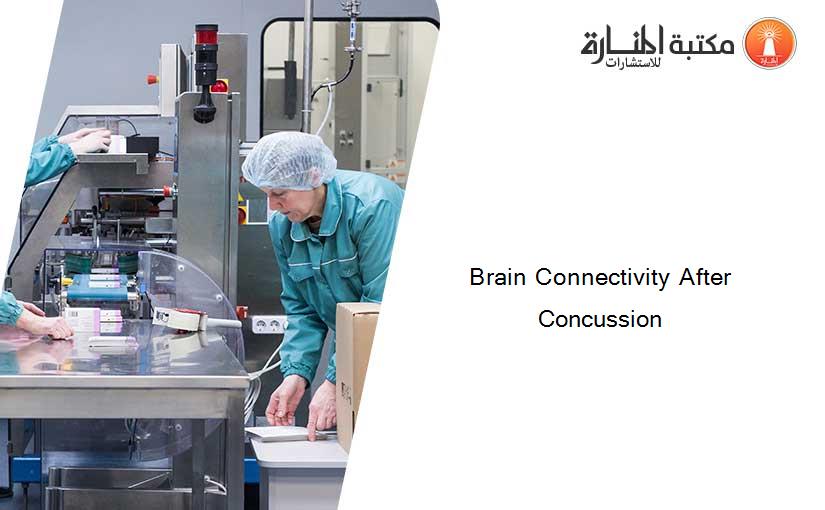 مكتبة المنارة للاستشارات

Brain Connectivity After Concussion